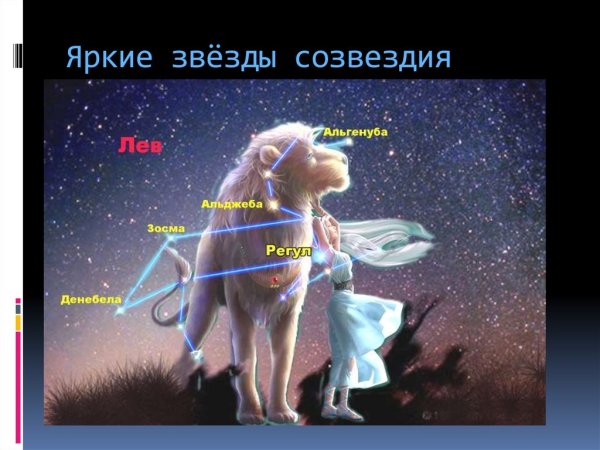 Яркие звёзды созвездия

Лев

Альгенуба

Альджеба

Зосма

Регул

Денебела